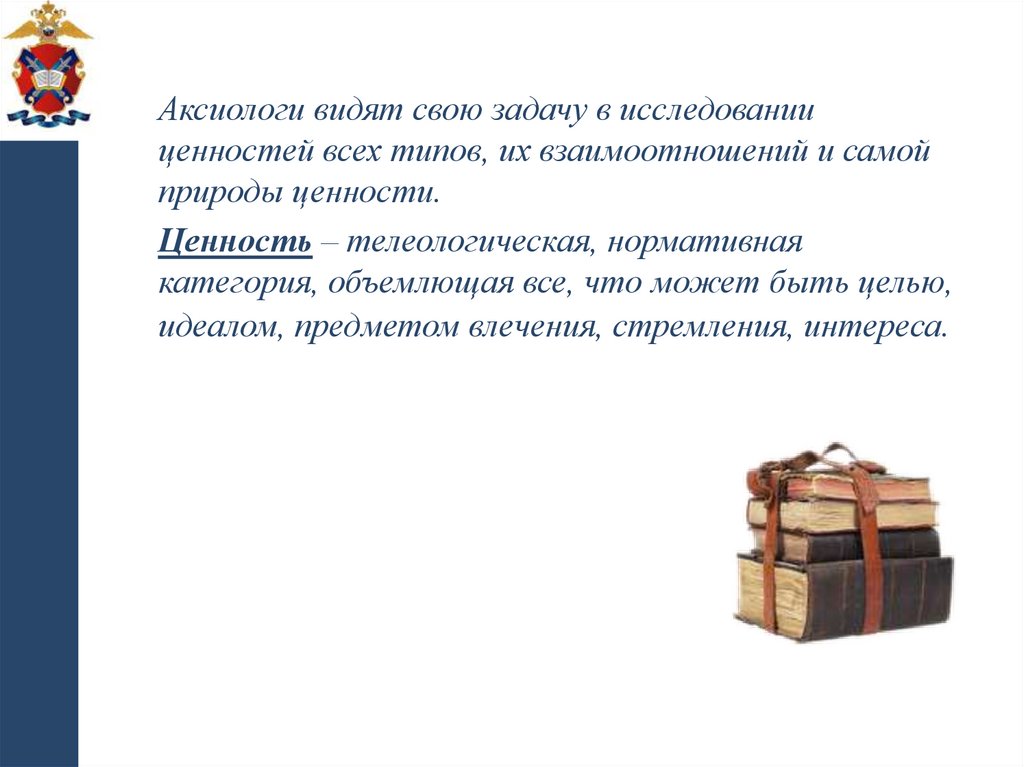 Аксиологи видят свою задачу в исследовании ценностей всех типов, их взаимоотношений и самой природы ценности.

Ценность – телеологическая, нормативная категория, объемлющая все, что может быть целью, идеалом, предметом влечения, стремления, интереса.